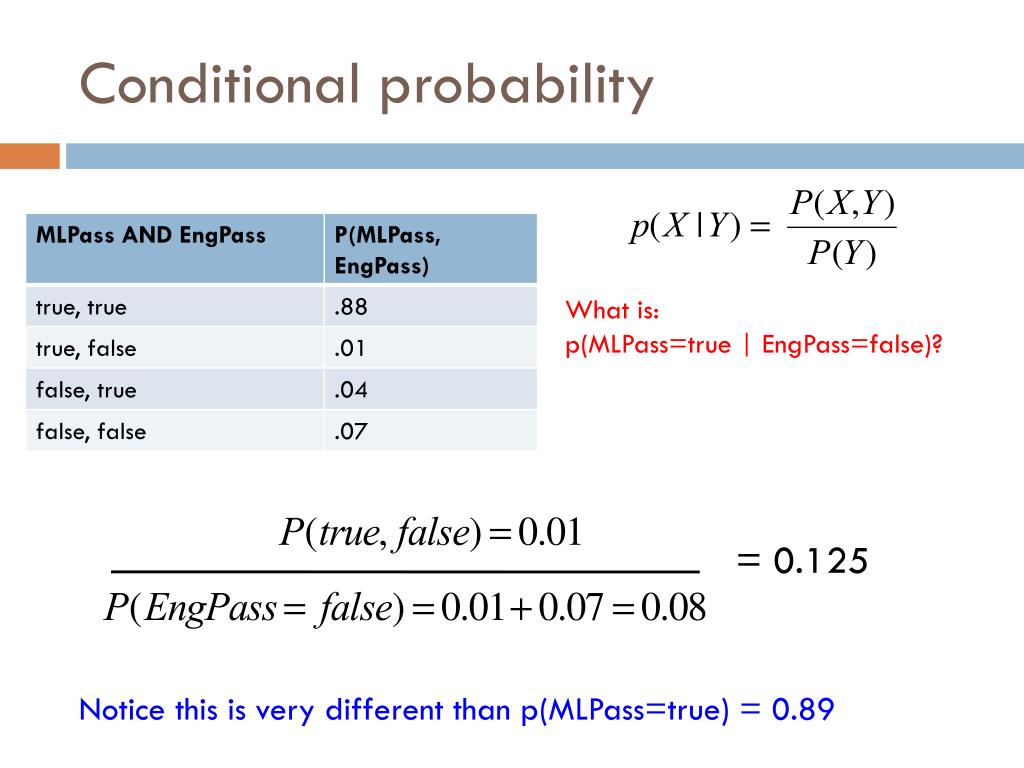 Conditional probability

| MLPass AND EngPass | P(MLPass, EngPass) |
|---|---|
| true, true | .88 |
| true, false | .01 |
| false, true | .04 |
| false, false | .07 |

$p(X|Y) = \frac{P(X,Y)}{P(Y)}$

What is:
p(MLPass=true | EngPass=false)?

$\frac{P(true, false) = 0.01}{P(EngPass = false) = 0.01 + 0.07 = 0.08}$ = 0.125

Notice this is very different than p(MLPass=true) = 0.89